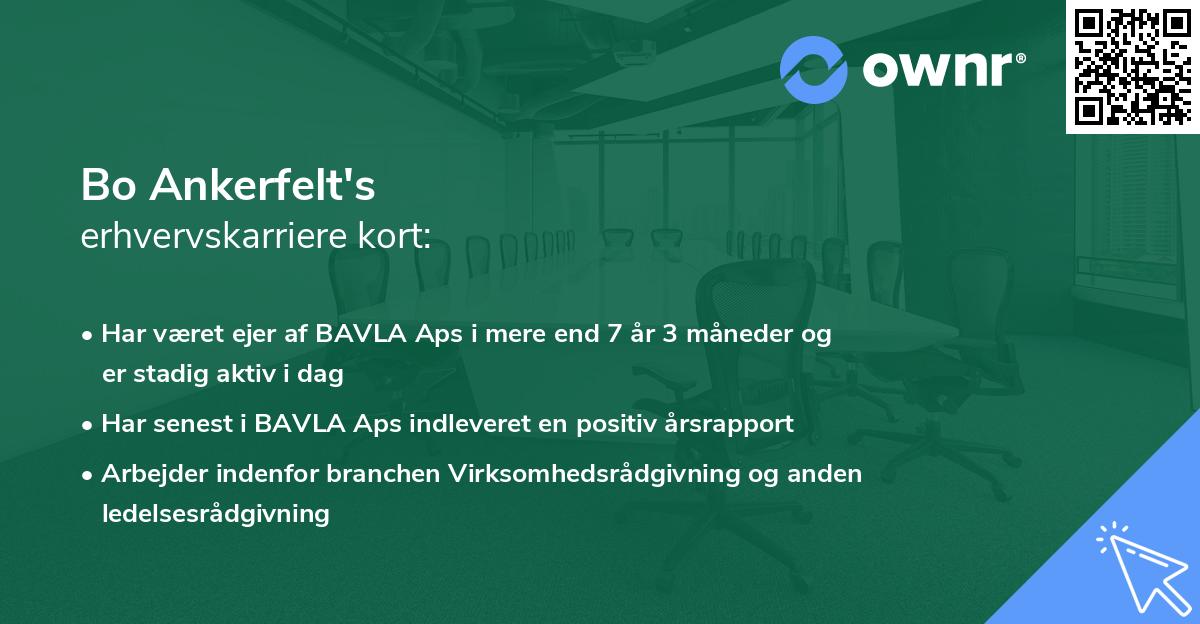 ownr®

Bo Ankerfelt's
erhvervskarriere kort:

• Har været ejer af BAVLA Aps i mere end 7 år 3 måneder og er stadig aktiv i dag
• Har senest i BAVLA Aps indleveret en positiv årsrapport
• Arbejder indenfor branchen Virksomhedsrådgivning og anden ledelsesrådgivning